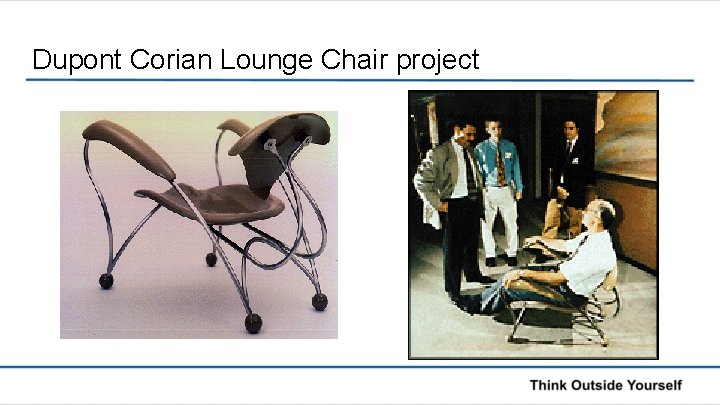 Dupont Corian Lounge Chair project

Think Outside Yourself